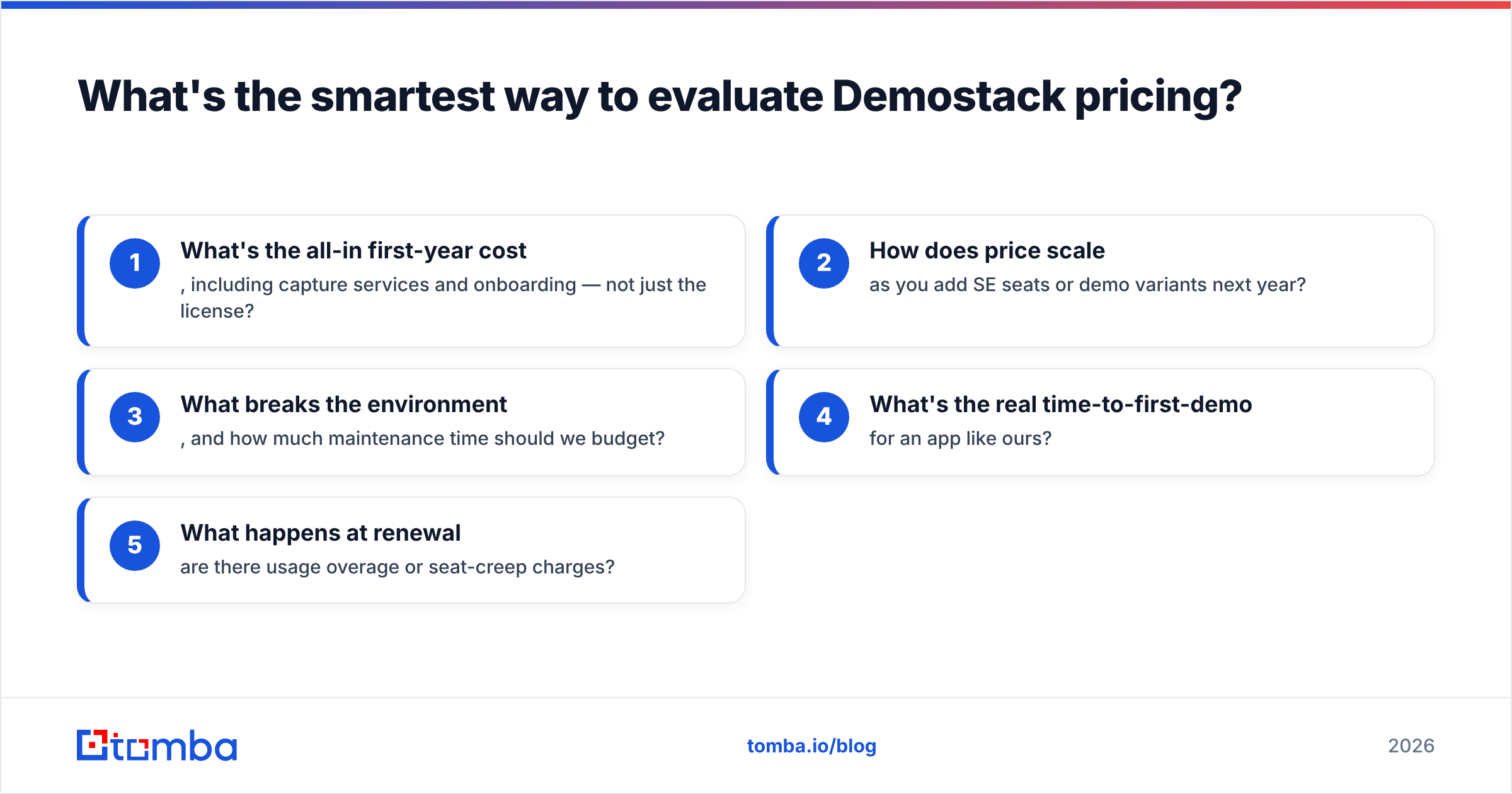 What's the smartest way to evaluate Demostack pricing?

1
What's the all-in first-year cost
, including capture services and onboarding — not just the license?

2
How does price scale
as you add SE seats or demo variants next year?

3
What breaks the environment
, and how much maintenance time should we budget?

4
What's the real time-to-first-demo
for an app like ours?

5
What happens at renewal
are there usage overage or seat-creep charges?

tomba

tomba.io/blog

2026